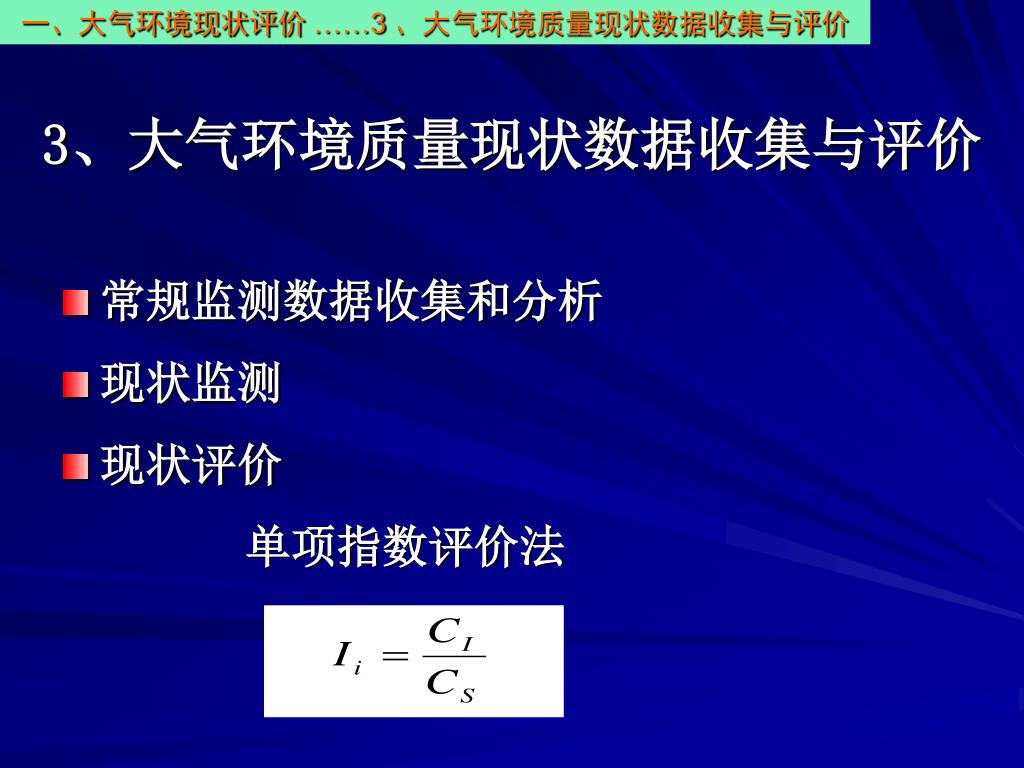 一、大气环境现状评价 ……3 、大气环境质量现状数据收集与评价

3、大气环境质量现状数据收集与评价

常规监测数据收集和分析

现状监测

现状评价

单项指数评价法

$I_i = \frac{C_I}{C_S}$